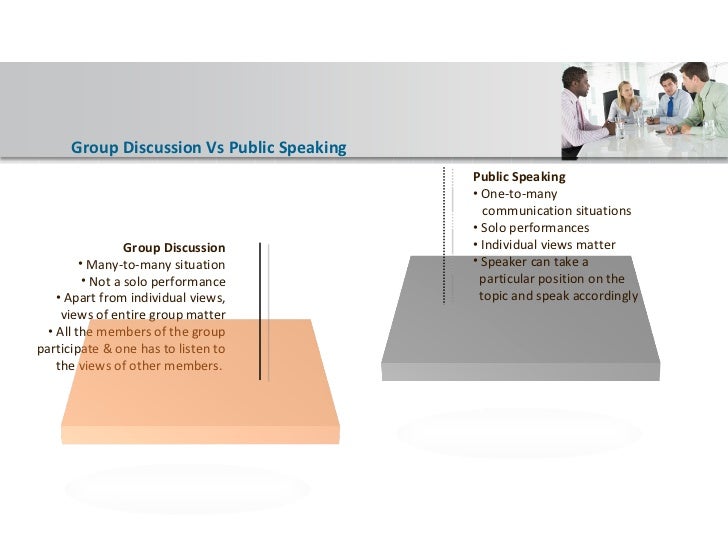 Group Discussion Vs Public Speaking

Group Discussion
• Many-to-many situation
• Not a solo performance
• Apart from individual views, views of entire group matter
• All the members of the group participate & one has to listen to the views of other members.

Public Speaking
• One-to-many communication situations
• Solo performances
• Individual views matter
• Speaker can take a particular position on the topic and speak accordingly